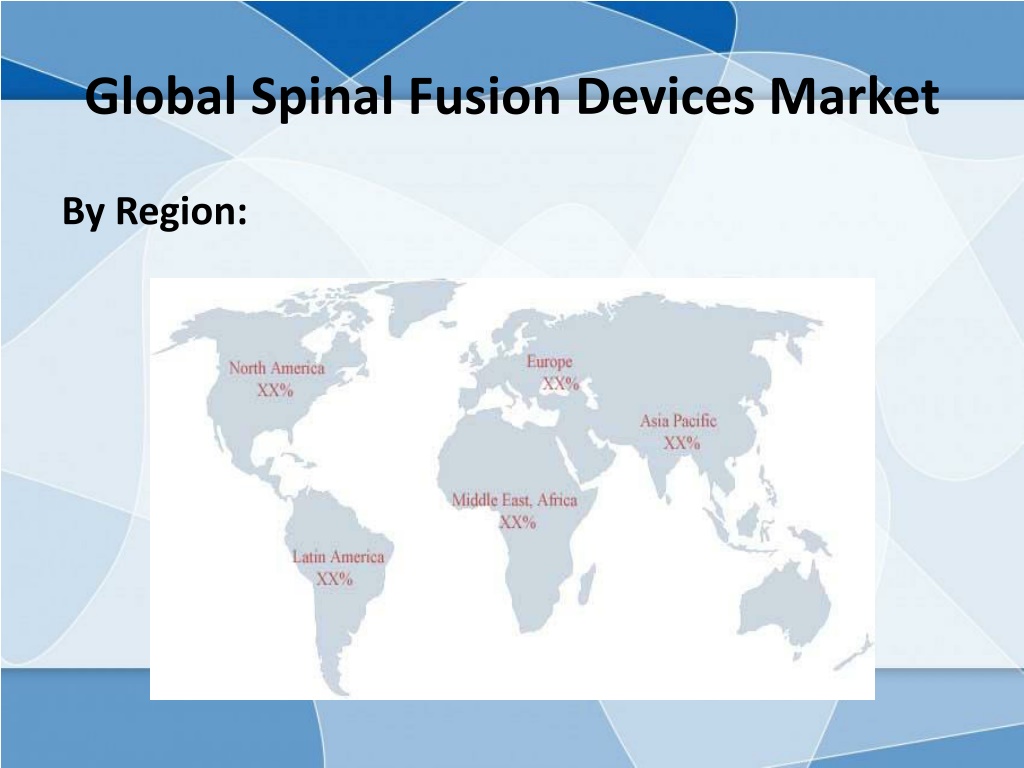 Global Spinal Fusion Devices Market

By Region:

North America
XX%

Europe
XX%

Asia Pacific
XX%

Middle East, Africa
XX%

Latin America
XX%